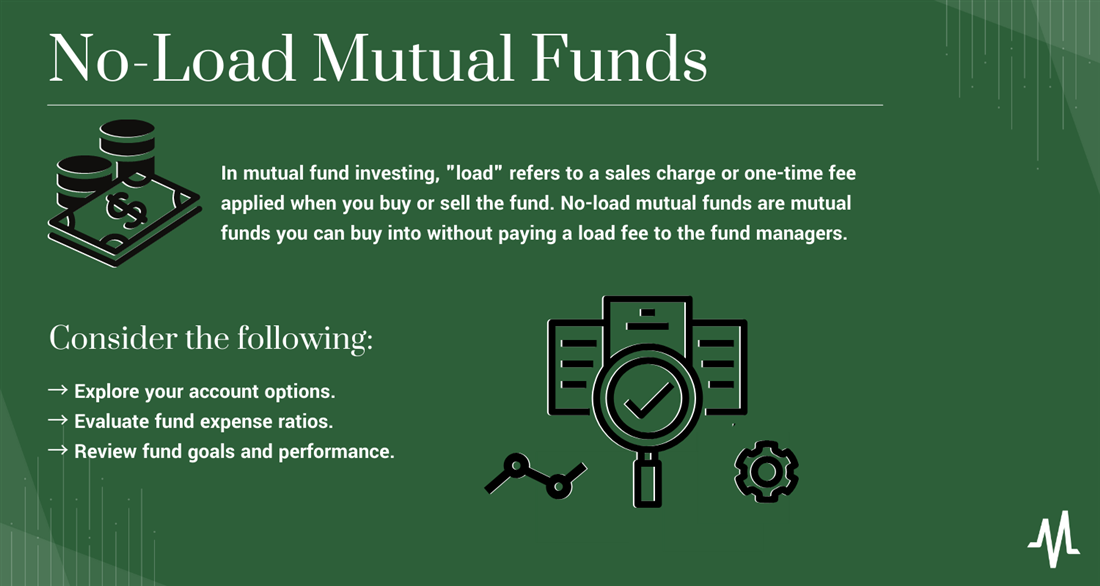 No-Load Mutual Funds

In mutual fund investing, "load" refers to a sales charge or one-time fee applied when you buy or sell the fund. No-load mutual funds are mutual funds you can buy into without paying a load fee to the fund managers.

Consider the following:

→ Explore your account options.
→ Evaluate fund expense ratios.
→ Review fund goals and performance.